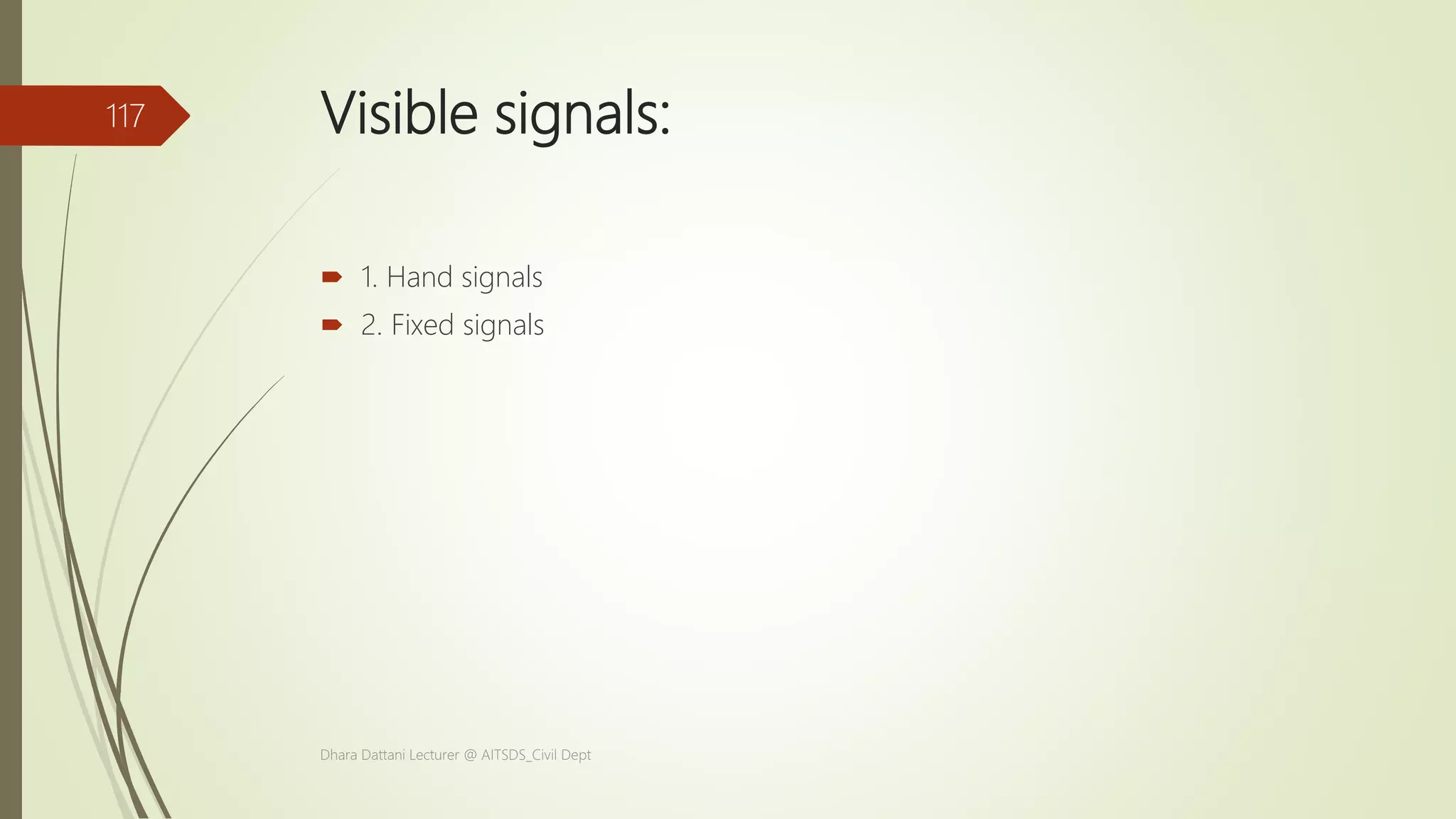 117

Visible signals:

1. Hand signals
2. Fixed signals

Dhara Dattani Lecturer @ AITSDS_Civil Dept